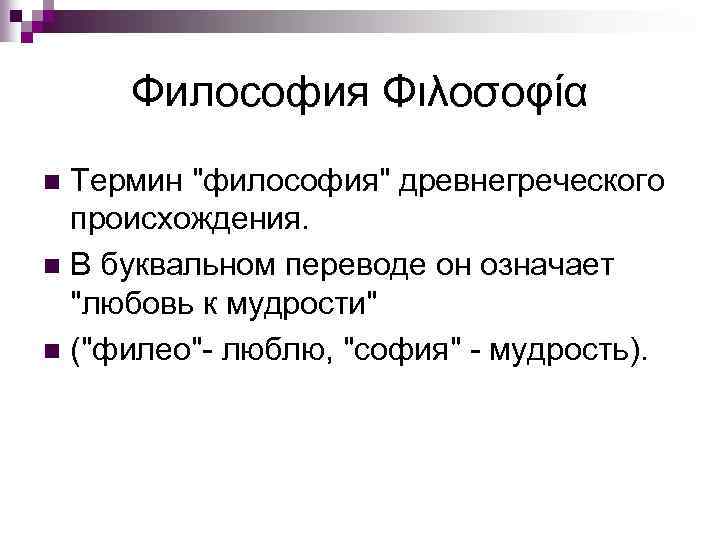 Философия Φιλοσοφία

Термин "философия" древнегреческого происхождения.

В буквальном переводе он означает "любовь к мудрости"

("филео"- люблю, "софия" - мудрость).